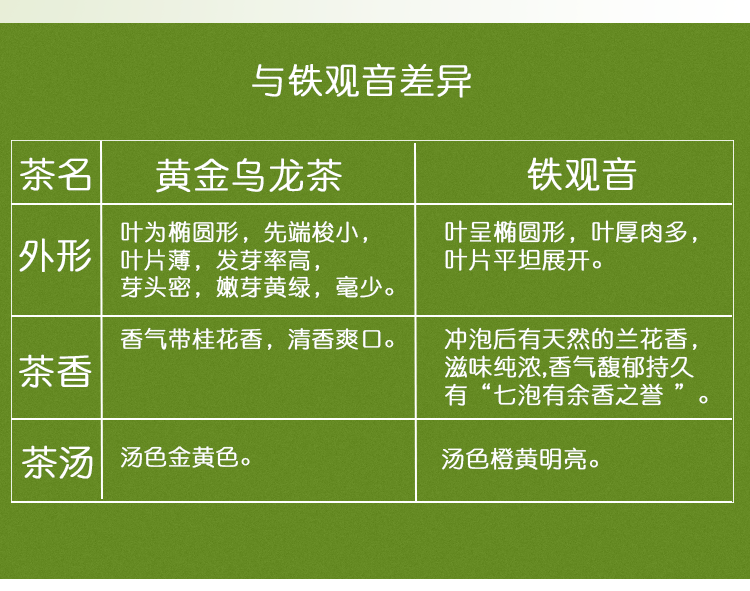 与铁观音差异

| 茶名 | 黄金乌龙茶 | 铁观音 |
|---|---|---|
| 外形 | 叶为椭圆形，先端梭小，叶片薄，发芽率高，芽头密，嫩芽黄绿，毫少。 | 叶呈椭圆形，叶厚肉多，叶片平坦展开。 |
| 茶香 | 香气带桂花香，清香爽口。 | 冲泡后有天然的兰花香，滋味纯浓,香气馥郁持久有“七泡有余香之誉 ”。 |
| 茶汤 | 汤色金黄色。 | 汤色橙黄明亮。 |